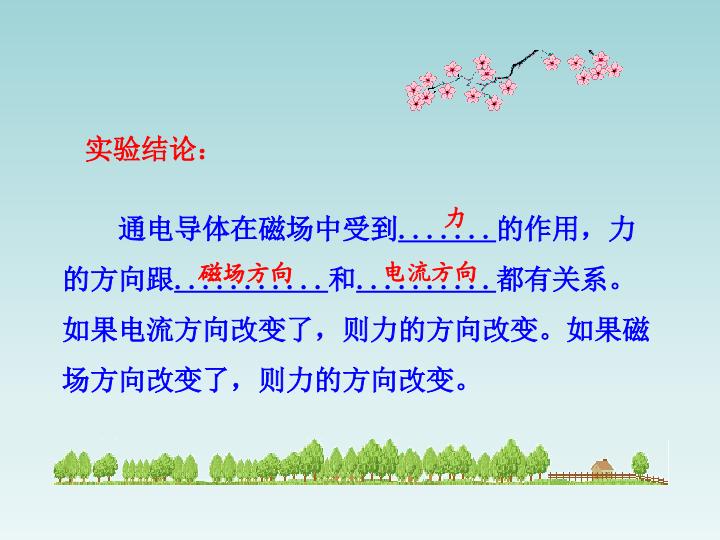 实验结论：

通电导体在磁场中受到 力 的作用，力的方向跟 磁场方向 和 电流方向 都有关系。如果电流方向改变了，则力的方向改变。如果磁场方向改变了，则力的方向改变。